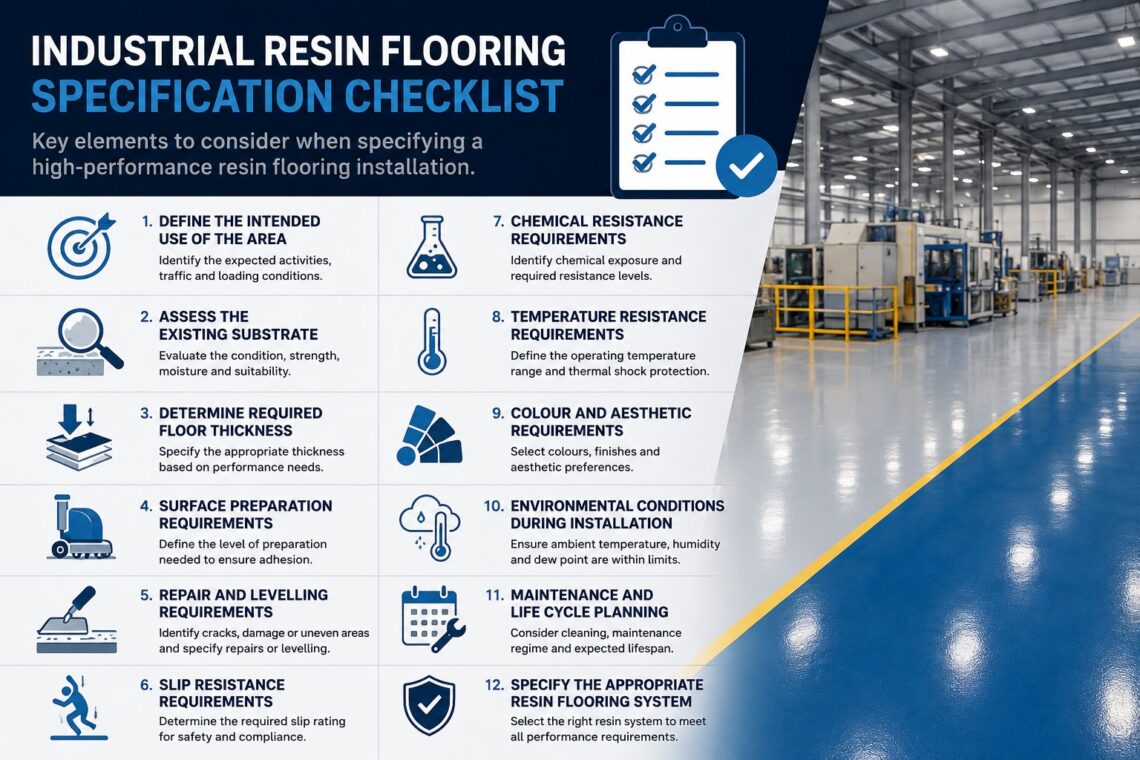 INDUSTRIAL RESIN FLOORING
SPECIFICATION CHECKLIST

Key elements to consider when specifying a high-performance resin flooring installation.

1. DEFINE THE INTENDED USE OF THE AREA
Identify the expected activities, traffic and loading conditions.

2. ASSESS THE EXISTING SUBSTRATE
Evaluate the condition, strength, moisture and suitability.

3. DETERMINE REQUIRED FLOOR THICKNESS
Specify the appropriate thickness based on performance needs.

4. SURFACE PREPARATION REQUIREMENTS
Define the level of preparation needed to ensure adhesion.

5. REPAIR AND LEVELLING REQUIREMENTS
Identify cracks, damage or uneven areas and specify repairs or levelling.

6. SLIP RESISTANCE REQUIREMENTS
Determine the required slip rating for safety and compliance.

7. CHEMICAL RESISTANCE REQUIREMENTS
Identify chemical exposure and required resistance levels.

8. TEMPERATURE RESISTANCE REQUIREMENTS
Define the operating temperature range and thermal shock protection.

9. COLOUR AND AESTHETIC REQUIREMENTS
Select colours, finishes and aesthetic preferences.

10. ENVIRONMENTAL CONDITIONS DURING INSTALLATION
Ensure ambient temperature, humidity and dew point are within limits.

11. MAINTENANCE AND LIFE CYCLE PLANNING
Consider cleaning, maintenance regime and expected lifespan.

12. SPECIFY THE APPROPRIATE RESIN FLOORING SYSTEM
Select the right resin system to meet all performance requirements.